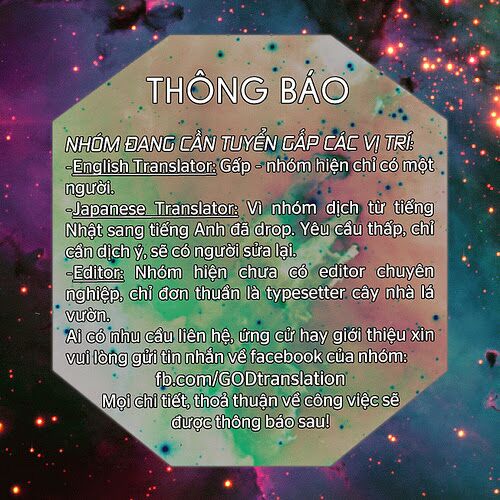 THÔNG BÁO

NHÓM ĐANG CẦN TUYỂN GẤP CÁC VỊ TRÍ:
-English Translator: Gấp - nhóm hiện chỉ có một người.
-Japanese Translator: Vì nhóm dịch từ tiếng Nhật sang tiếng Anh đã drop. Yêu cầu thấp, chỉ cần dịch ý, sẽ có người sửa lại.
-Editor: Nhóm hiện chưa có editor chuyên nghiệp, chỉ đơn thuần là typesetter cây nhà lá vườn.
Ai có nhu cầu liên hệ, ứng cử hay giới thiệu xin vui lòng gửi tin nhắn về facebook của nhóm:
fb.com/GODtranslation
Mọi chi tiết, thoả thuận về công việc sẽ được thông báo sau!